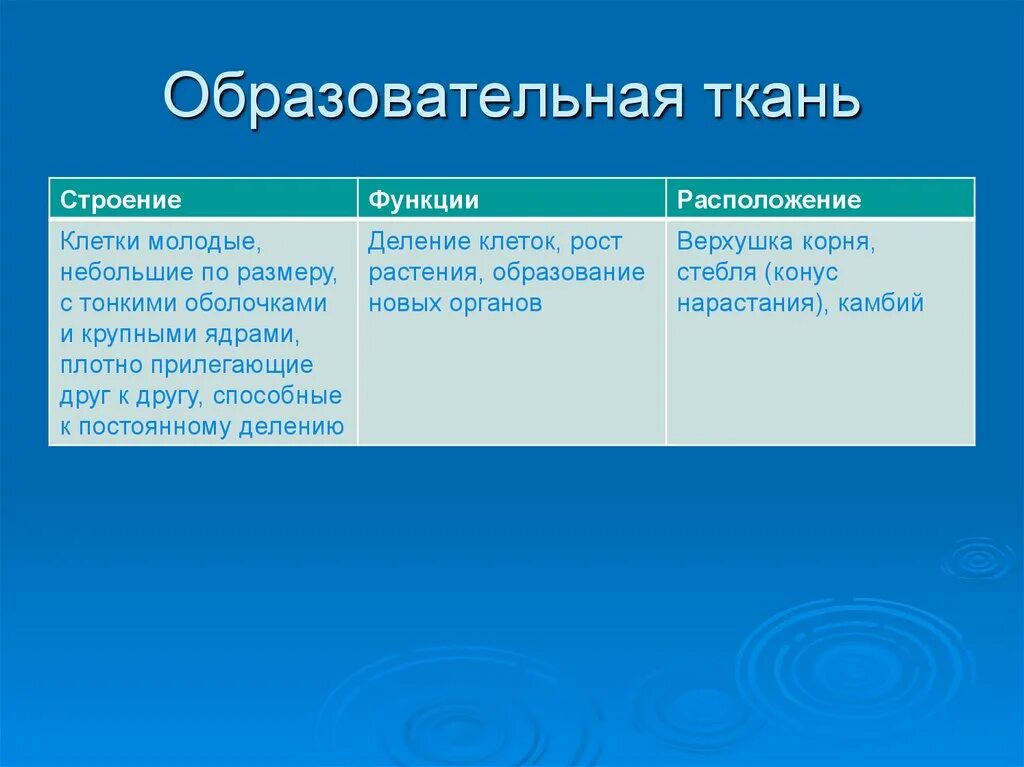 Образовательная ткань

| Строение | Функции | Расположение |
|---|---|---|
| Клетки молодые, небольшие по размеру, с тонкими оболочками и крупными ядрами, плотно прилегающие друг к другу, способные к постоянному делению | Деление клеток, рост растения, образование новых органов | Верхушка корня, стебля (конус нарастания), камбий |